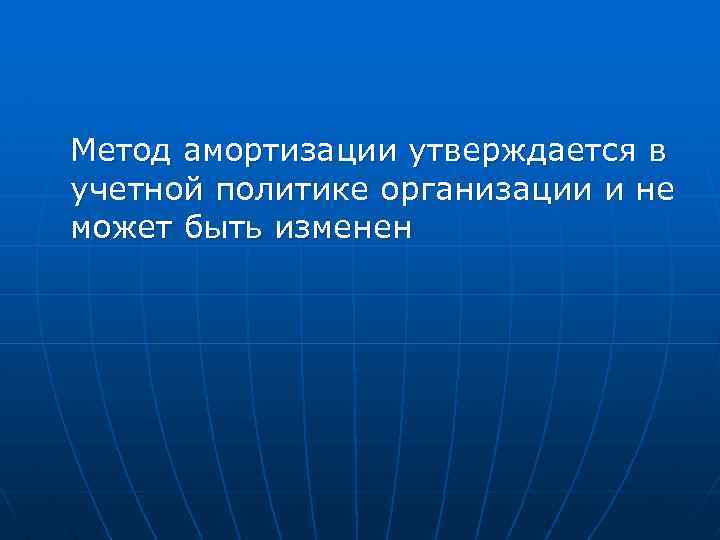 Метод амортизации утверждается в учетной политике организации и не может быть изменен